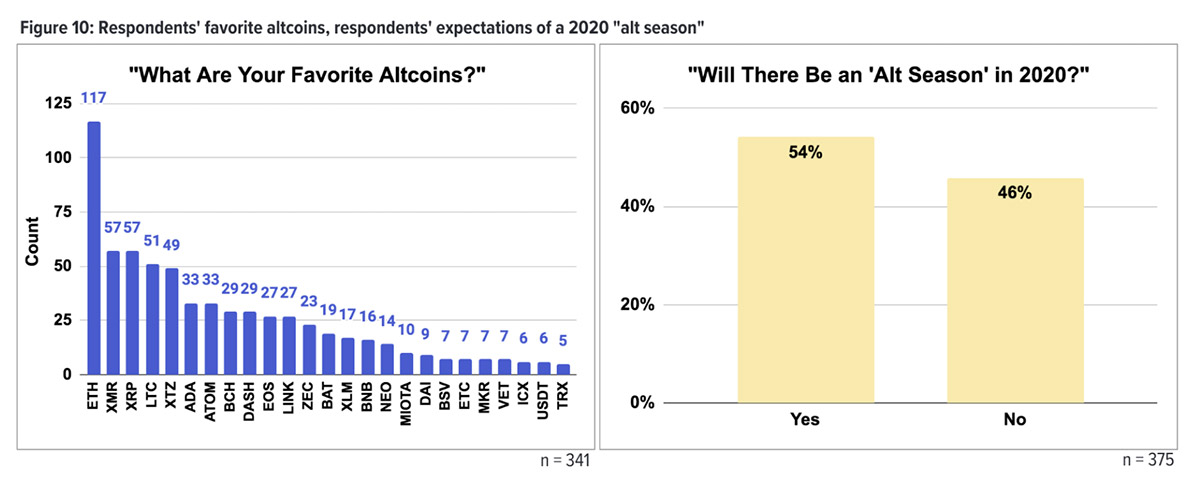 Figure 10: Respondents' favorite altcoins, respondents' expectations of a 2020 "alt season"

"What Are Your Favorite Altcoins?"

Count

125
100
75
50
25
0

117 57 57 51 49 33 33 29 29 27 27 23 19 17 16 14 10 9 7 7 7 7 6 6 5

ETH XMR XRP LTC XTZ ADA ATOM BCH DASH EOS LINK ZEC BAT XLM BNB NEO MIOTA DAI BSV ETC MKR VET ICX USDT TRX

n = 341

"Will There Be an 'Alt Season' in 2020?"

60%
40%
20%
0%

54%
46%

Yes
No

n = 375